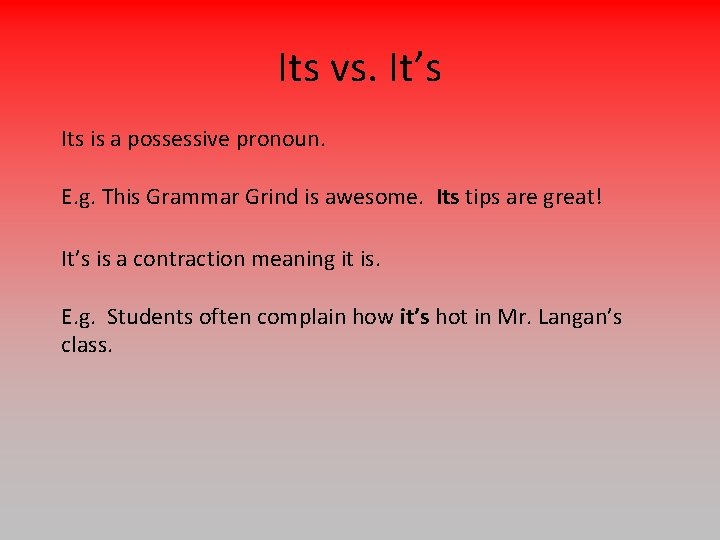 Its vs. It’s

Its is a possessive pronoun.

E.g. This Grammar Grind is awesome. Its tips are great!

It’s is a contraction meaning it is.

E.g. Students often complain how it’s hot in Mr. Langan’s class.